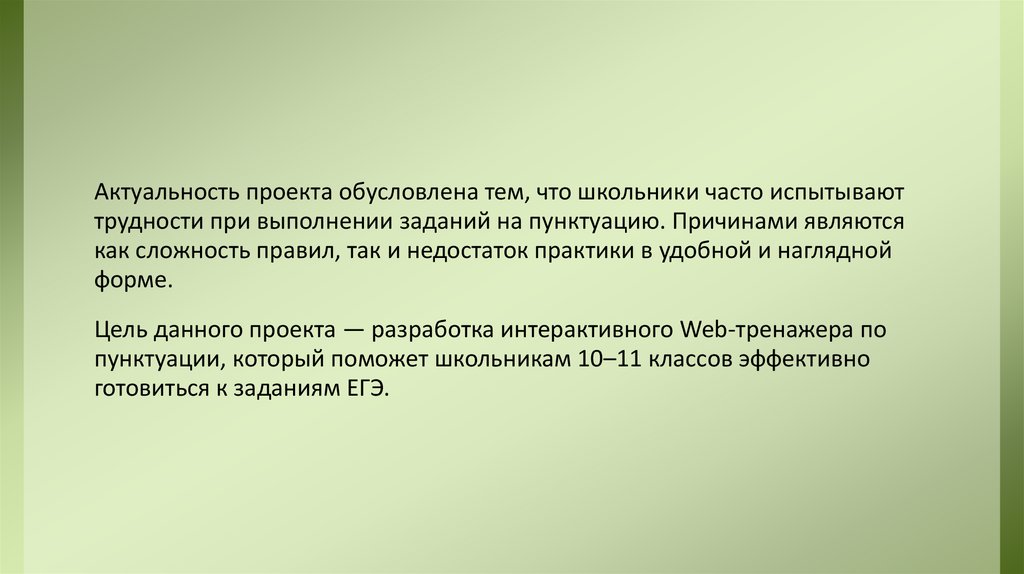 Актуальность проекта обусловлена тем, что школьники часто испытывают трудности при выполнении заданий на пунктуацию. Причинами являются как сложность правил, так и недостаток практики в удобной и наглядной форме.

Цель данного проекта — разработка интерактивного Web-тренажера по пунктуации, который поможет школьникам 10–11 классов эффективно готовиться к заданиям ЕГЭ.